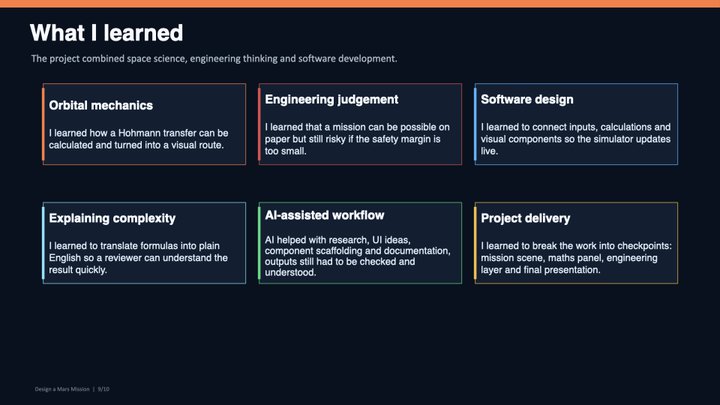 What I learned

The project combined space science, engineering thinking and software development.

Orbital mechanics

I learned how a Hohmann transfer can be calculated and turned into a visual route.

Engineering judgement

I learned that a mission can be possible on paper but still risky if the safety margin is too small.

Software design

I learned to connect inputs, calculations and visual components so the simulator updates live.

Explaining complexity

I learned to translate formulas into plain English so a reviewer can understand the result quickly.

AI-assisted workflow

AI helped with research, UI ideas, component scaffolding and documentation, outputs still had to be checked and understood.

Project delivery

I learned to break the work into checkpoints: mission scene, maths panel, engineering layer and final presentation.

Design a Mars Mission | 9/10